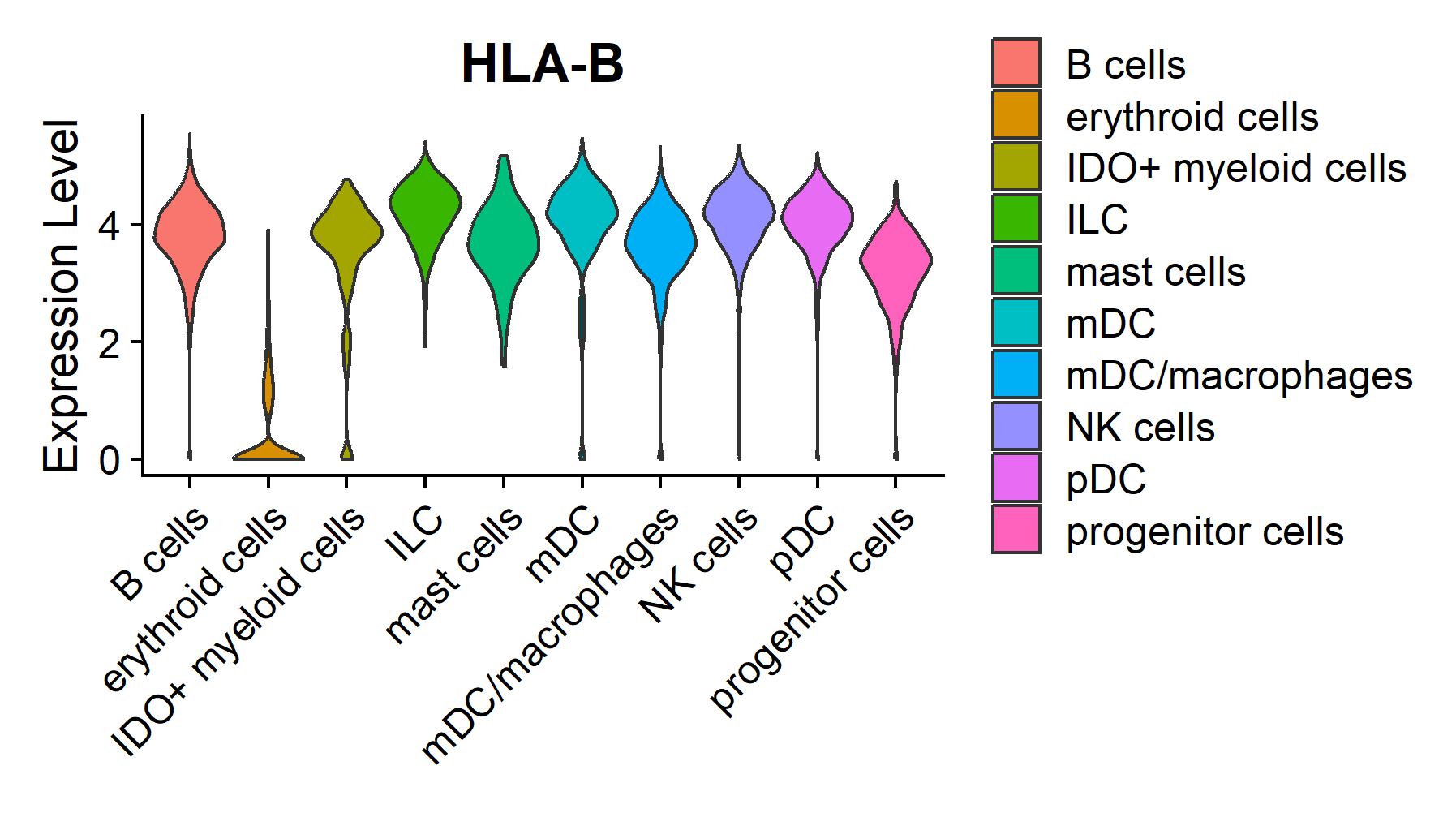 HLA-B

Expression Level

4
2
0

B cells
erythroid cells
IDO+ myeloid cells
ILC
mast cells
mDC
mDC/macrophages
NK cells
pDC
progenitor cells

B cells
erythroid cells
IDO+ myeloid cells
ILC
mast cells
mDC
mDC/macrophages
NK cells
pDC
progenitor cells